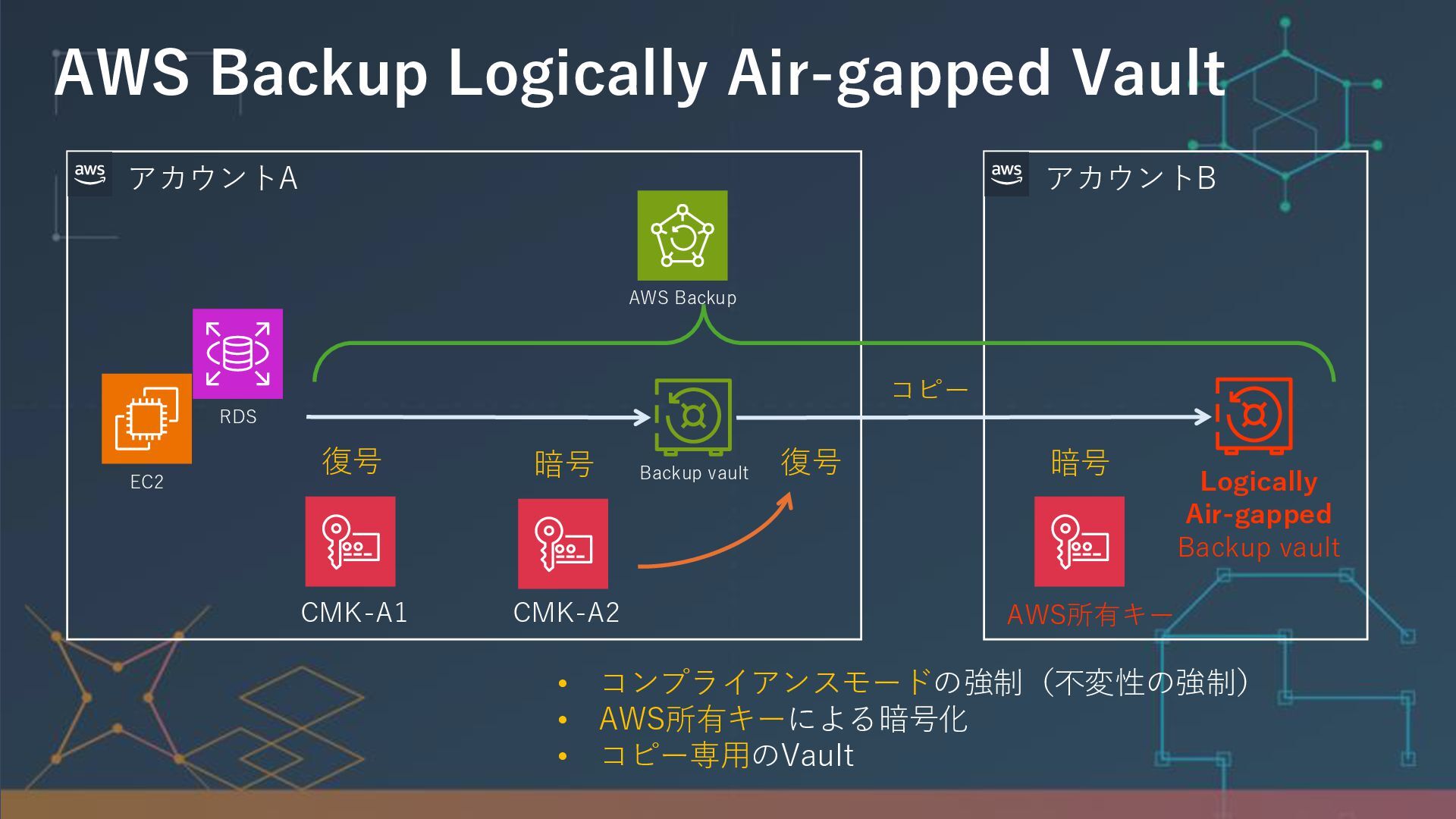 AWS Backup Logically Air-gapped Vault

aws アカウントA

AWS Backup

RDS

EC2

復号

暗号

Backup vault

復号

CMK-A1

CMK-A2

コピー

aws アカウントB

暗号

Logically Air-gapped Backup vault

AWS所有キー

• コンプライアンスモードの強制（不変性の強制）
• AWS所有キーによる暗号化
• コピー専用のVault